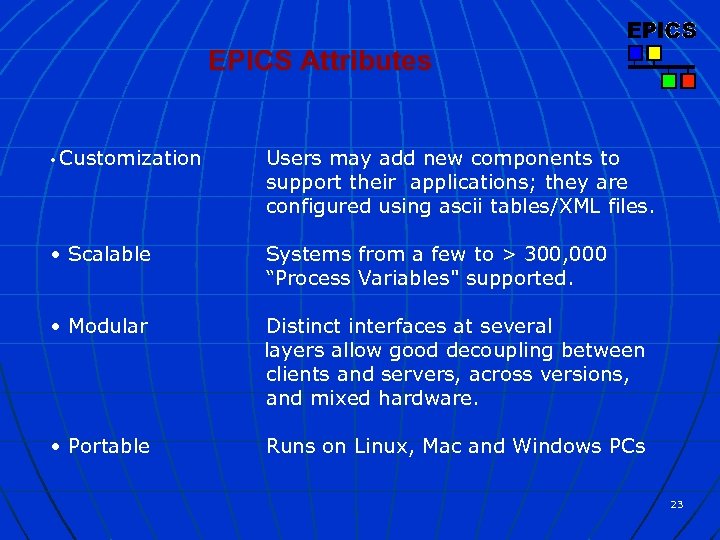 EPICS

EPICS Attributes

• Customization Users may add new components to support their applications; they are configured using ascii tables/XML files.

• Scalable Systems from a few to > 300,000 “Process Variables" supported.

• Modular Distinct interfaces at several layers allow good decoupling between clients and servers, across versions, and mixed hardware.

• Portable Runs on Linux, Mac and Windows PCs

23